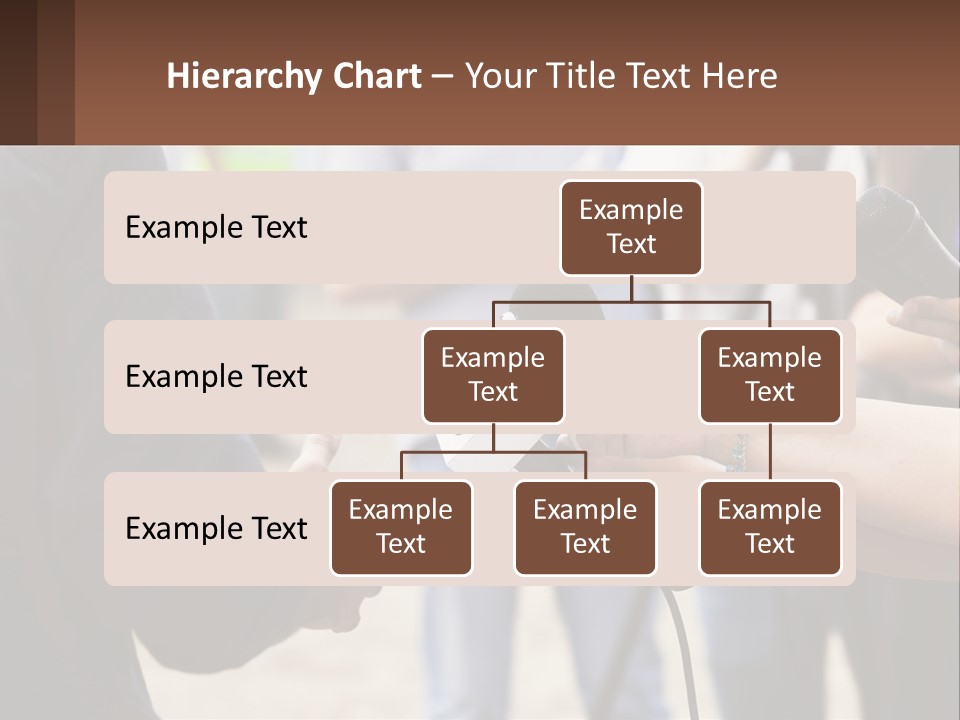 Hierarchy Chart – Your Title Text Here

Example Text

Example Text

Example Text

Example Text

Example Text

Example Text

Example Text

Example Text

Example Text